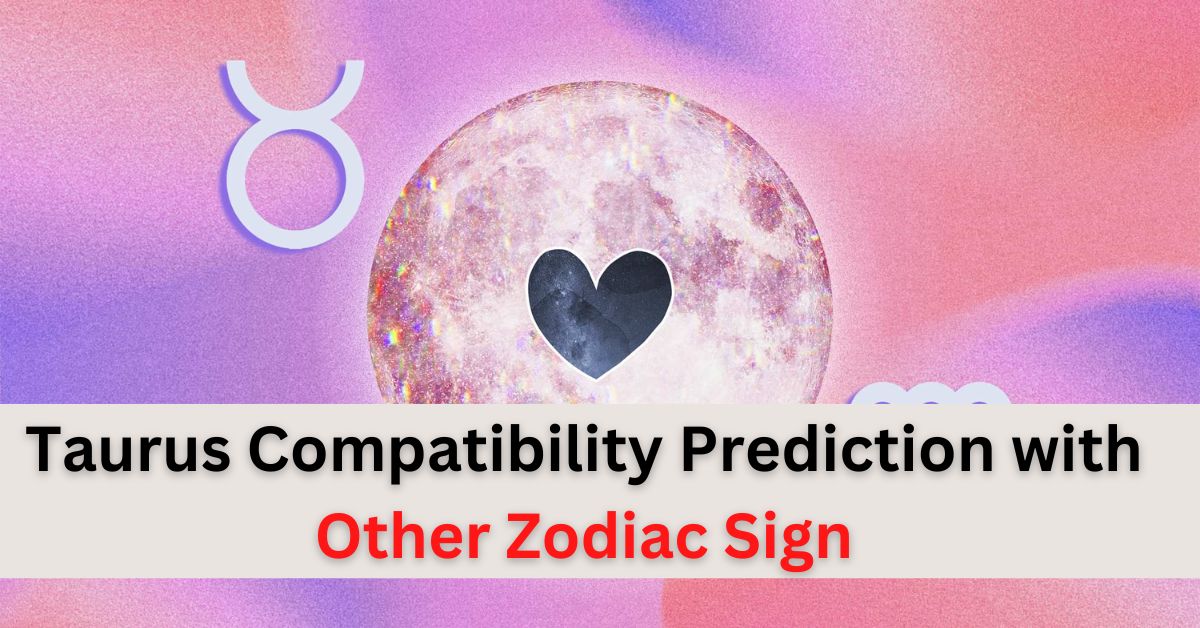 Taurus Compatibility Prediction with
Other Zodiac Sign